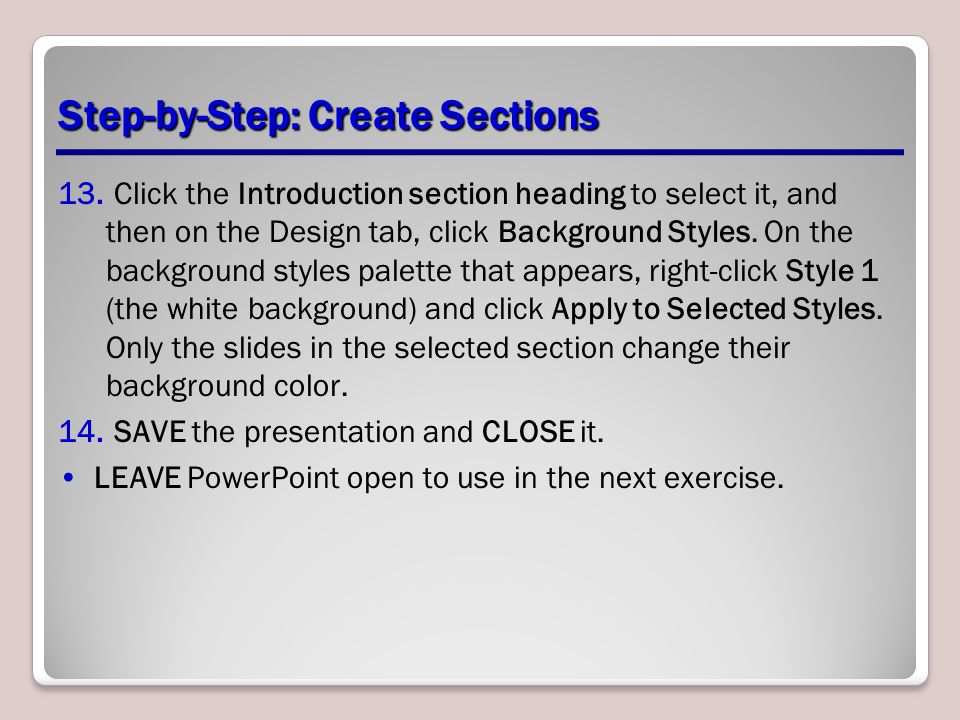 Step-by-Step: Create Sections

13. Click the Introduction section heading to select it, and then on the Design tab, click Background Styles. On the background styles palette that appears, right-click Style 1 (the white background) and click Apply to Selected Styles. Only the slides in the selected section change their background color.

14. SAVE the presentation and CLOSE it.

• LEAVE PowerPoint open to use in the next exercise.